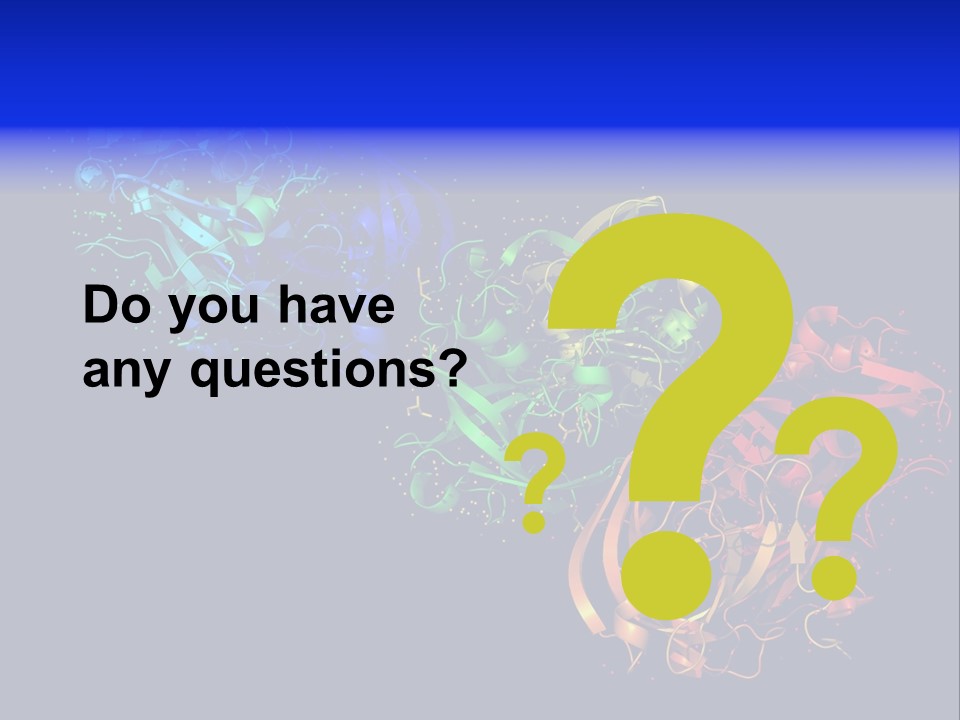 Do you have any questions?

? ? ?